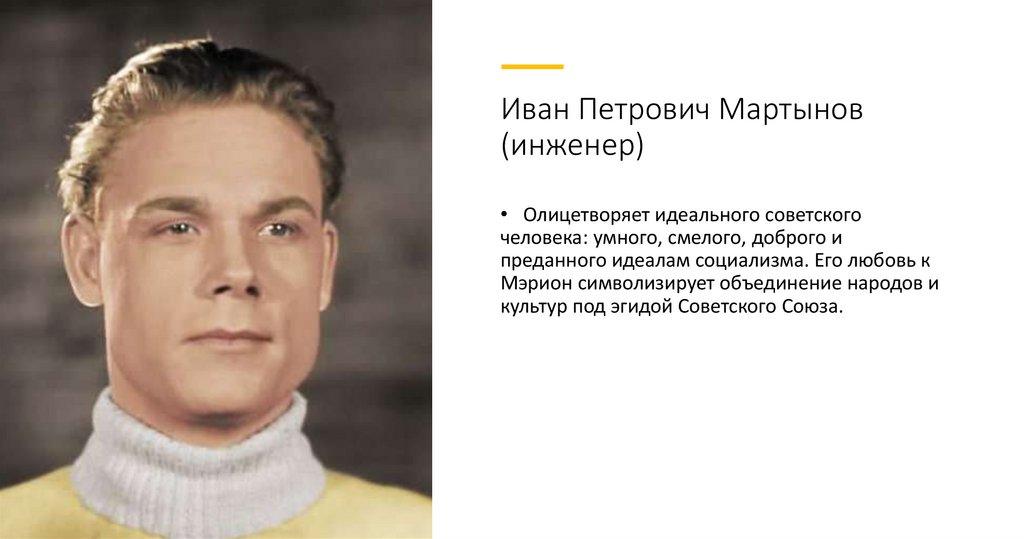 Иван Петрович Мартынов (инженер)

• Олицетворяет идеального советского человека: умного, смелого, доброго и преданного идеалам социализма. Его любовь к Мэрион символизирует объединение народов и культур под эгидой Советского Союза.